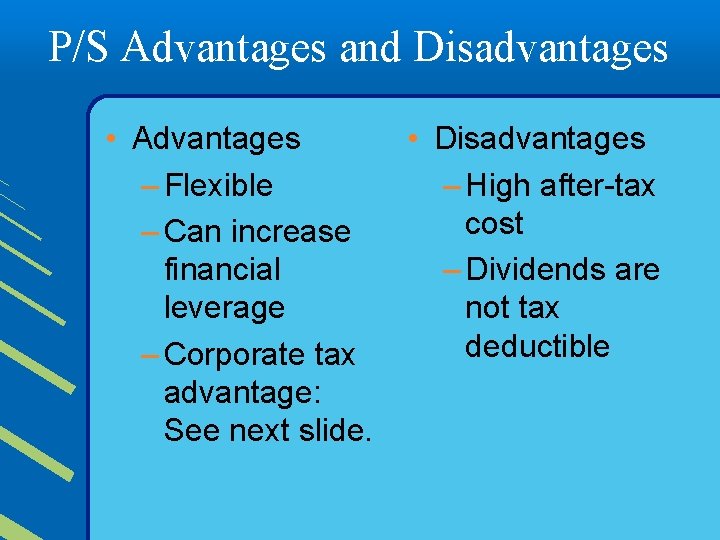 P/S Advantages and Disadvantages

• Advantages
– Flexible
– Can increase financial leverage
– Corporate tax advantage: See next slide.

• Disadvantages
– High after-tax cost
– Dividends are not tax deductible